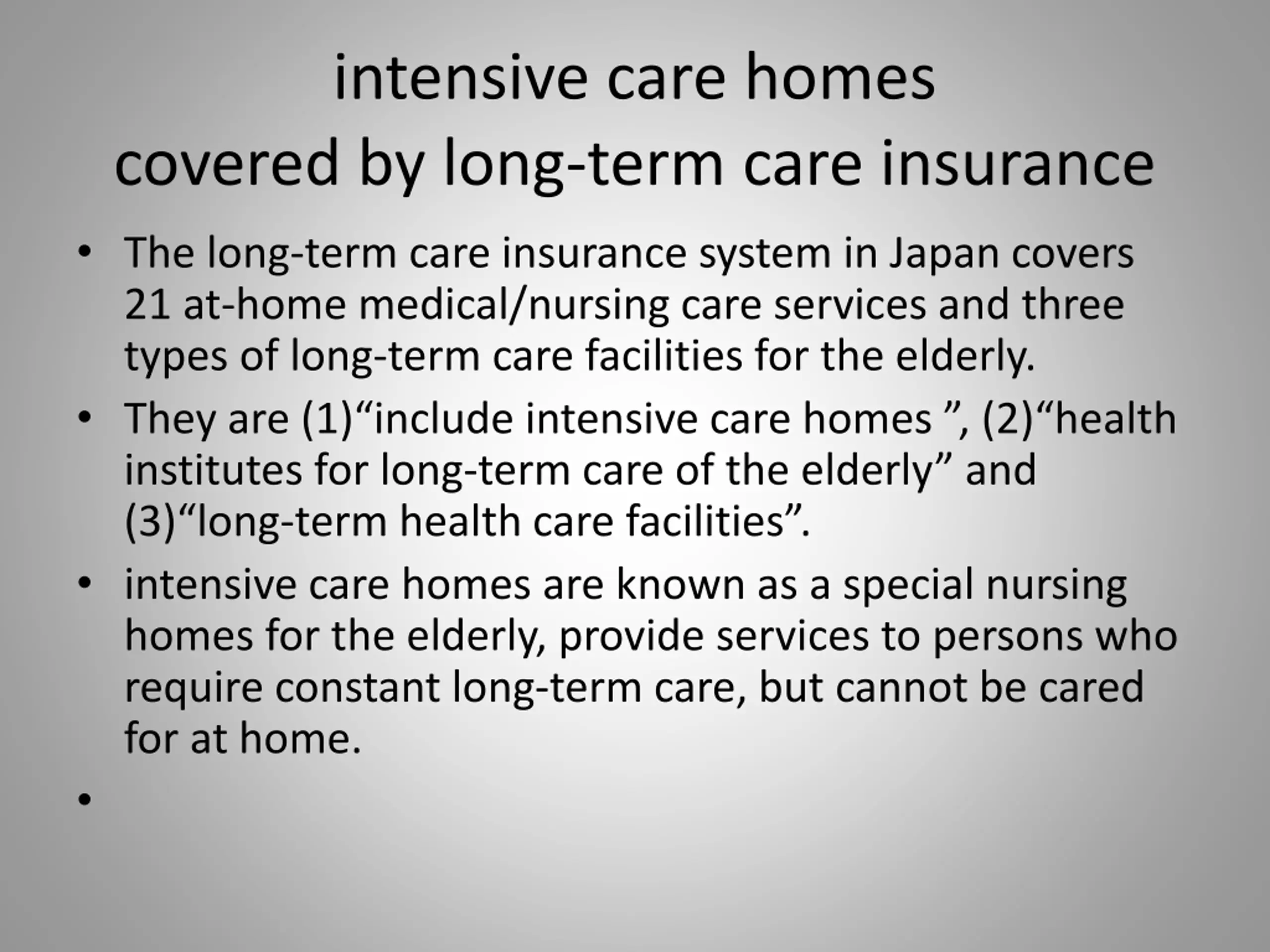 intensive care homes
covered by long-term care insurance

• The long-term care insurance system in Japan covers 21 at-home medical/nursing care services and three types of long-term care facilities for the elderly.

• They are (1)“include intensive care homes ”, (2)“health institutes for long-term care of the elderly” and (3)“long-term health care facilities”.

• intensive care homes are known as a special nursing homes for the elderly, provide services to persons who require constant long-term care, but cannot be cared for at home.

•